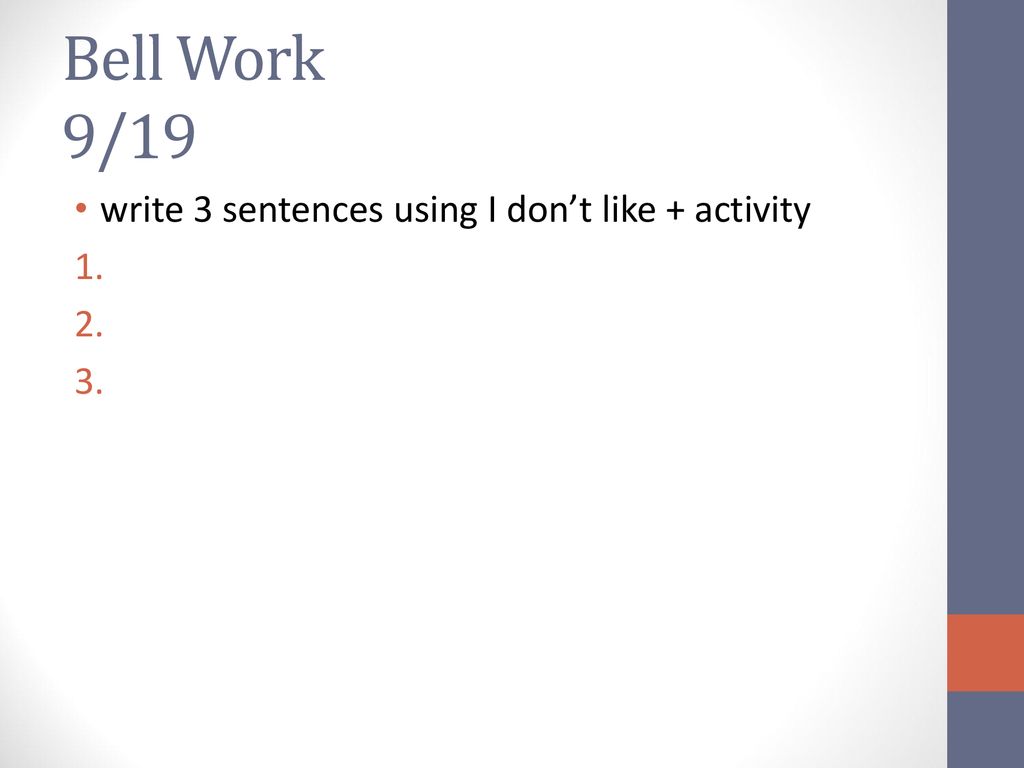 Bell Work
9/19

• write 3 sentences using I don’t like + activity
1.
2.
3.